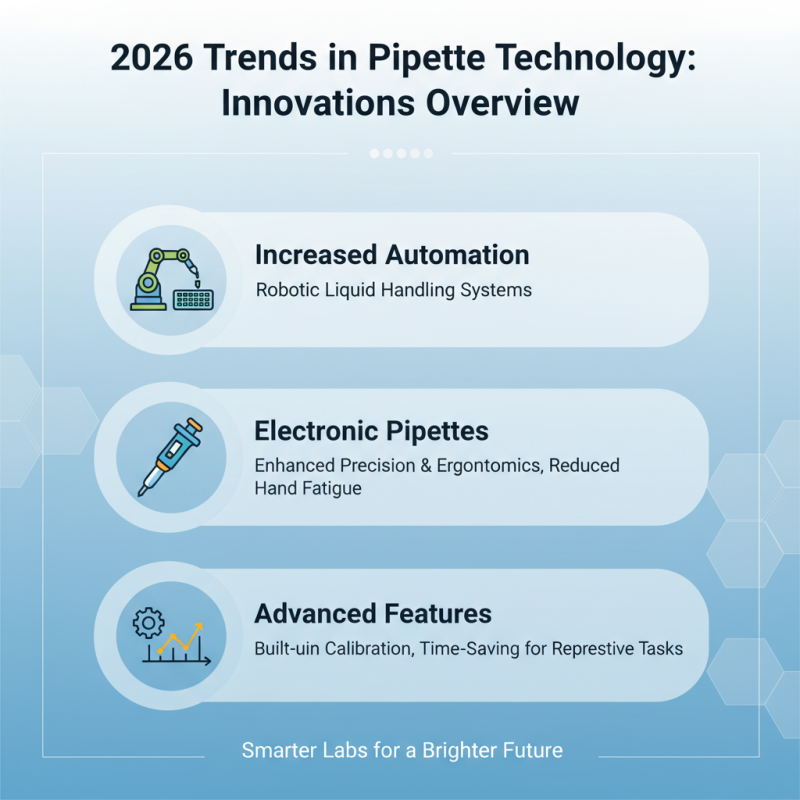 2026 Trends in Pipette Technology: Innovations Overview

Increased Automation

Robotic Liquid Handling Systems

Electronic Pipettes

Enhanced Precision & Ergontomics, Reduced Hand Fatigue

Advanced Features

Built-uin Calibration, Time-Saving for Represtive Tasks

Smarter Labs for a Brighter Future